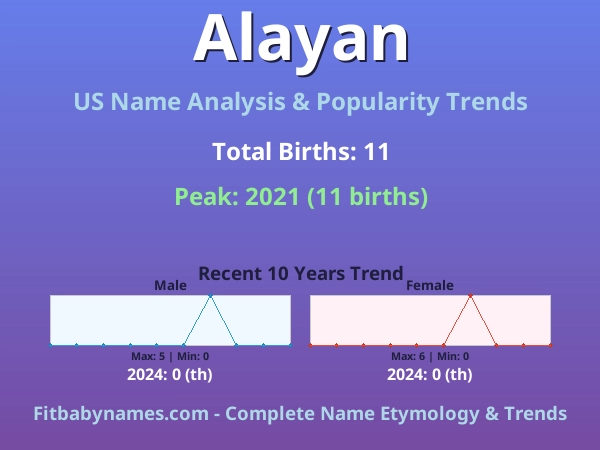 Alayan

US Name Analysis & Popularity Trends

Total Births: 11

Peak: 2021 (11 births)

Recent 10 Years Trend

Male

Max: 5 | Min: 0

2024: 0 (th)

Female

Max: 6 | Min: 0

2024: 0 (th)

Fitbabynames.com - Complete Name Etymology & Trends